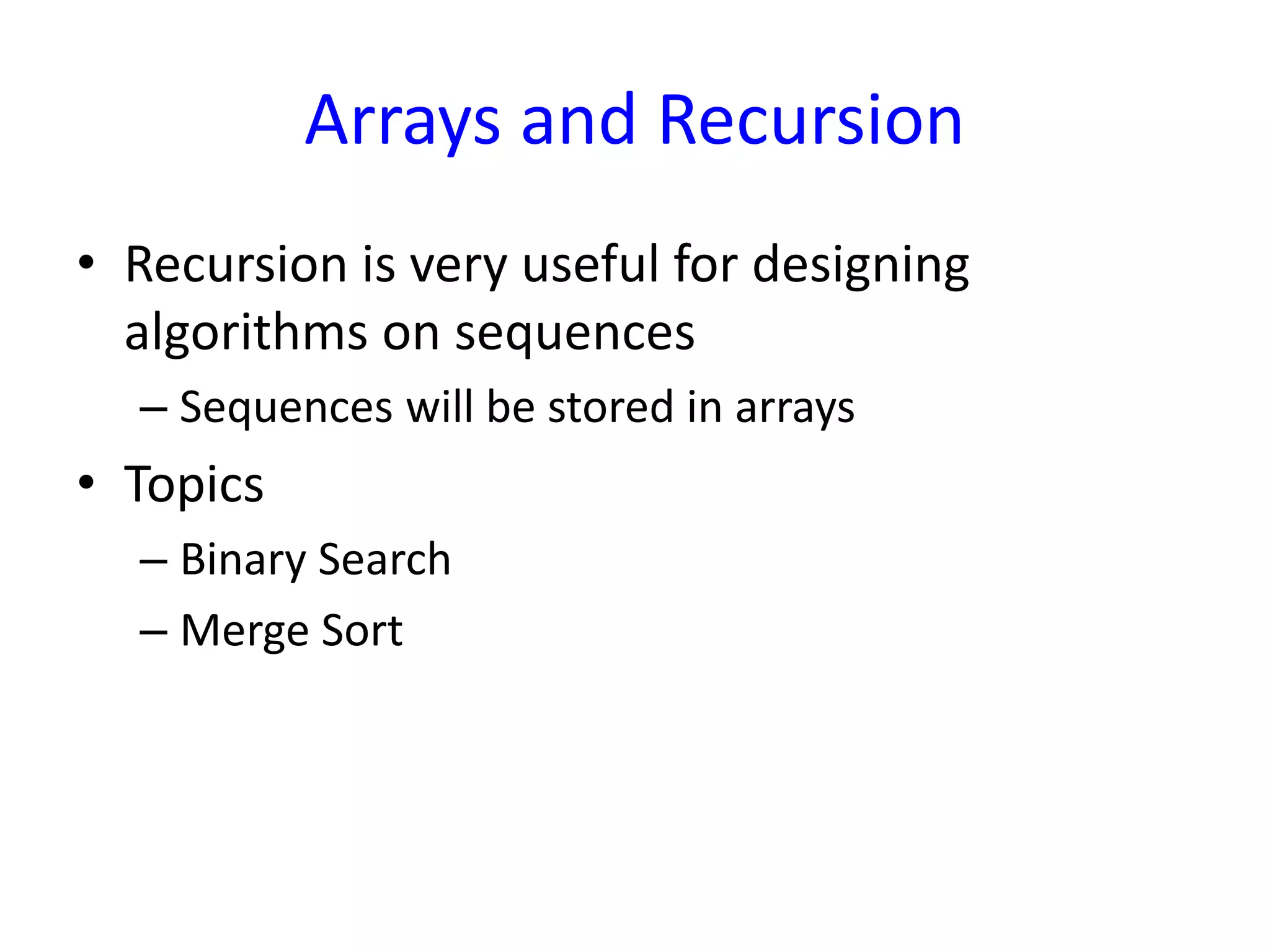 Arrays and Recursion

• Recursion is very useful for designing algorithms on sequences
– Sequences will be stored in arrays

• Topics
– Binary Search
– Merge Sort